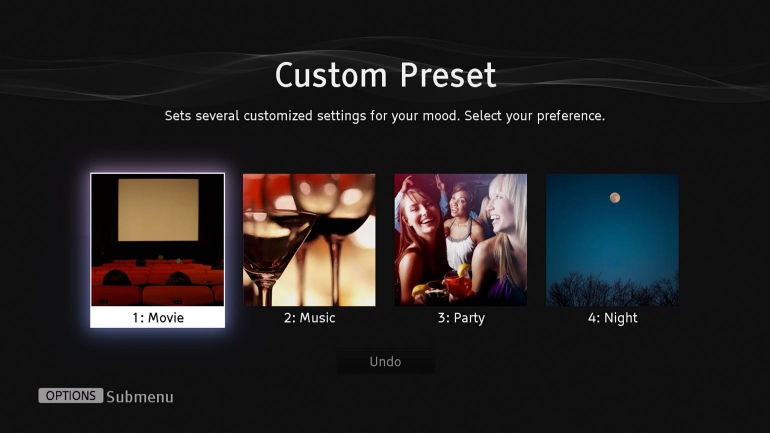 Custom Preset

Sets several customized settings for your mood. Select your preference.

1: Movie

2: Music

3: Party

4: Night

Undo

OPTIONS Submenu